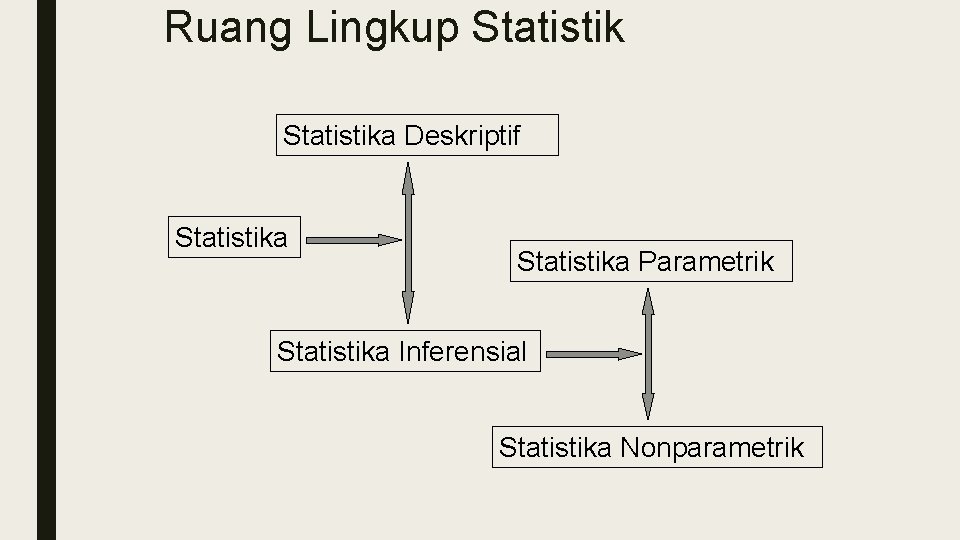 Ruang Lingkup Statistik

Statistika Deskriptif

Statistika

Statistika Parametrik

Statistika Inferensial

Statistika Nonparametrik